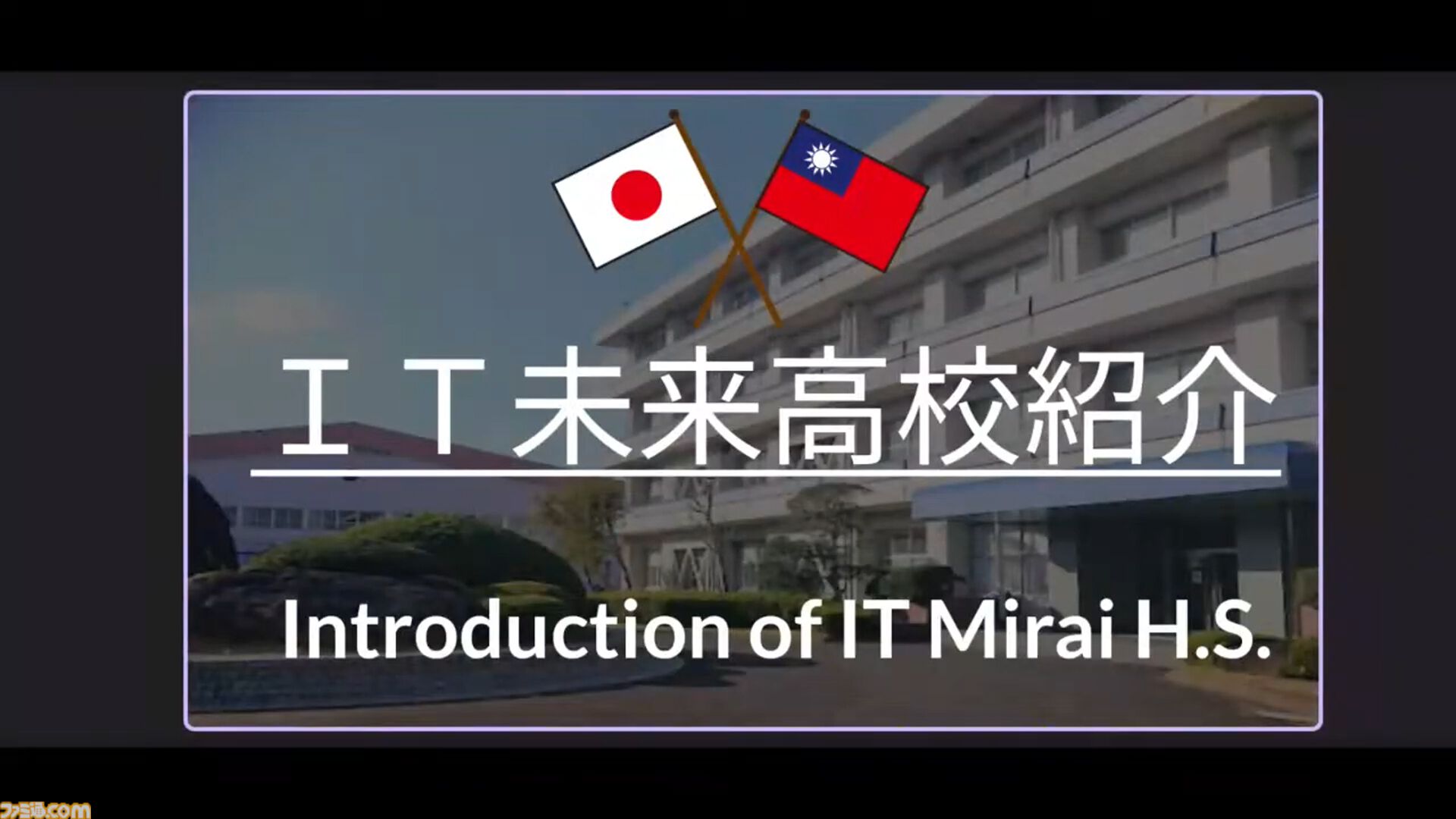 ＩＴ未来高校紹介

Introduction of IT Mirai H.S.

ファミ通.com